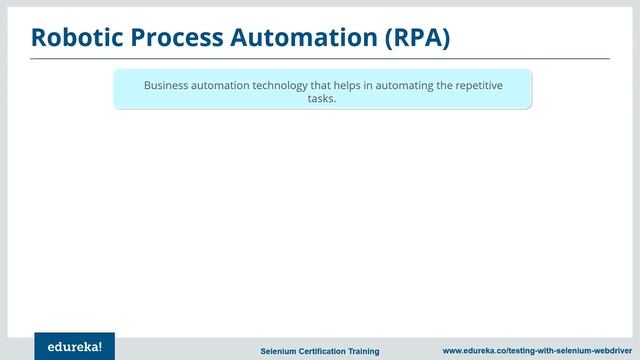 Robotic Process Automation (RPA)

Business automation technology that helps in automating the repetitive tasks.

edureka!

Selenium Certification Training

www.edureka.co/testing-with-selenium-webdriver